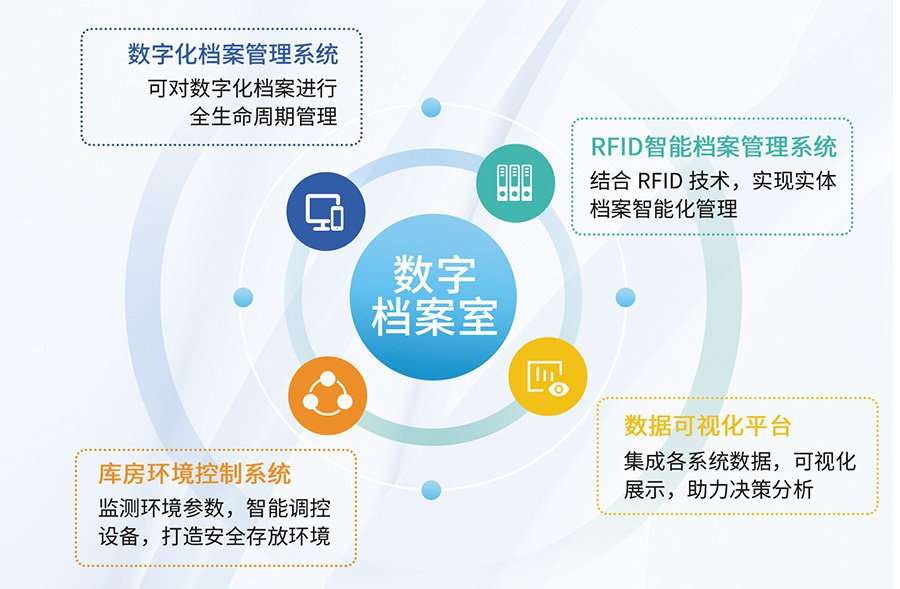 数字化档案管理系统
可对数字化档案进行全生命周期管理

RFID智能档案管理系统
结合 RFID 技术，实现实体档案智能化管理

数字档案室

数据可视化平台
集成各系统数据，可视化展示，助力决策分析

库房环境控制系统
监测环境参数，智能调控设备，打造安全存放环境